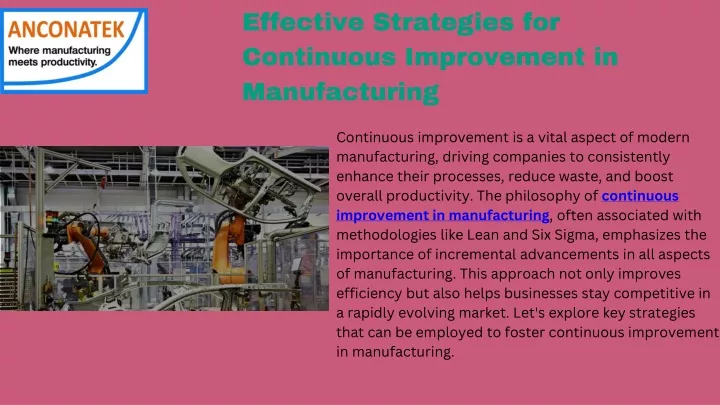 ANCONATEK
Where manufacturing meets productivity.

Effective Strategies for Continuous Improvement in Manufacturing

Continuous improvement is a vital aspect of modern manufacturing, driving companies to consistently enhance their processes, reduce waste, and boost overall productivity. The philosophy of continuous improvement in manufacturing, often associated with methodologies like Lean and Six Sigma, emphasizes the importance of incremental advancements in all aspects of manufacturing. This approach not only improves efficiency but also helps businesses stay competitive in a rapidly evolving market. Let's explore key strategies that can be employed to foster continuous improvement in manufacturing.